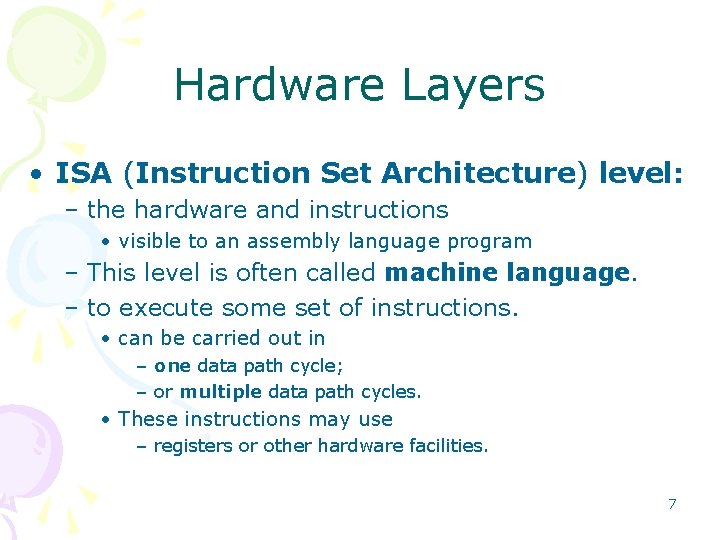 Hardware Layers

• ISA (Instruction Set Architecture) level:

– the hardware and instructions

• visible to an assembly language program

– This level is often called machine language.

– to execute some set of instructions.

• can be carried out in

– one data path cycle;

– or multiple data path cycles.

• These instructions may use

– registers or other hardware facilities.

7